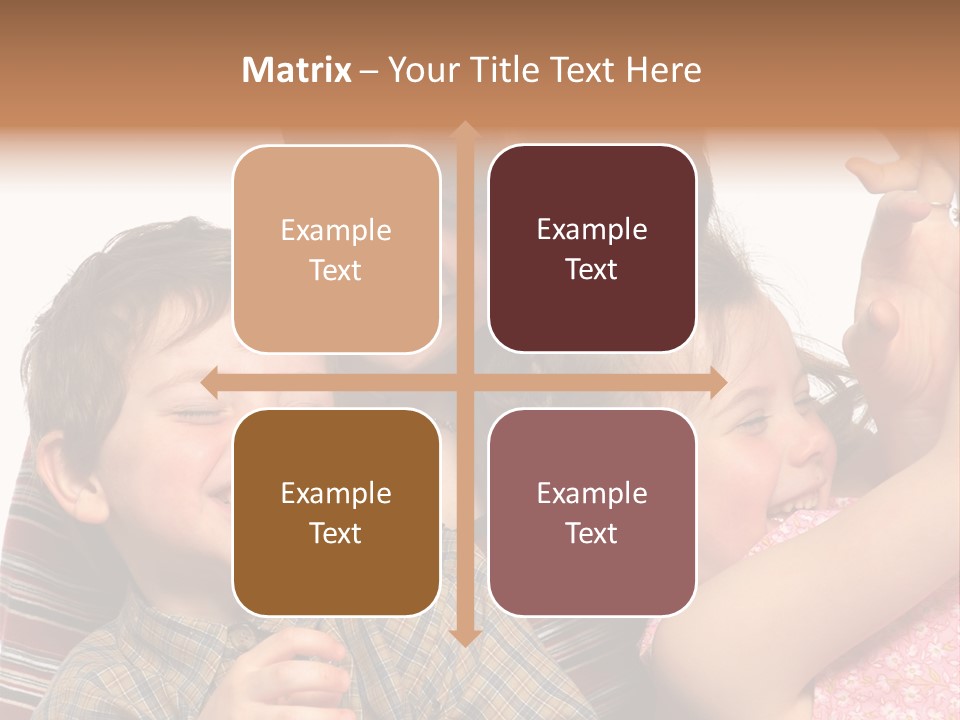 Matrix – Your Title Text Here

Example Text

Example Text

Example Text

Example Text